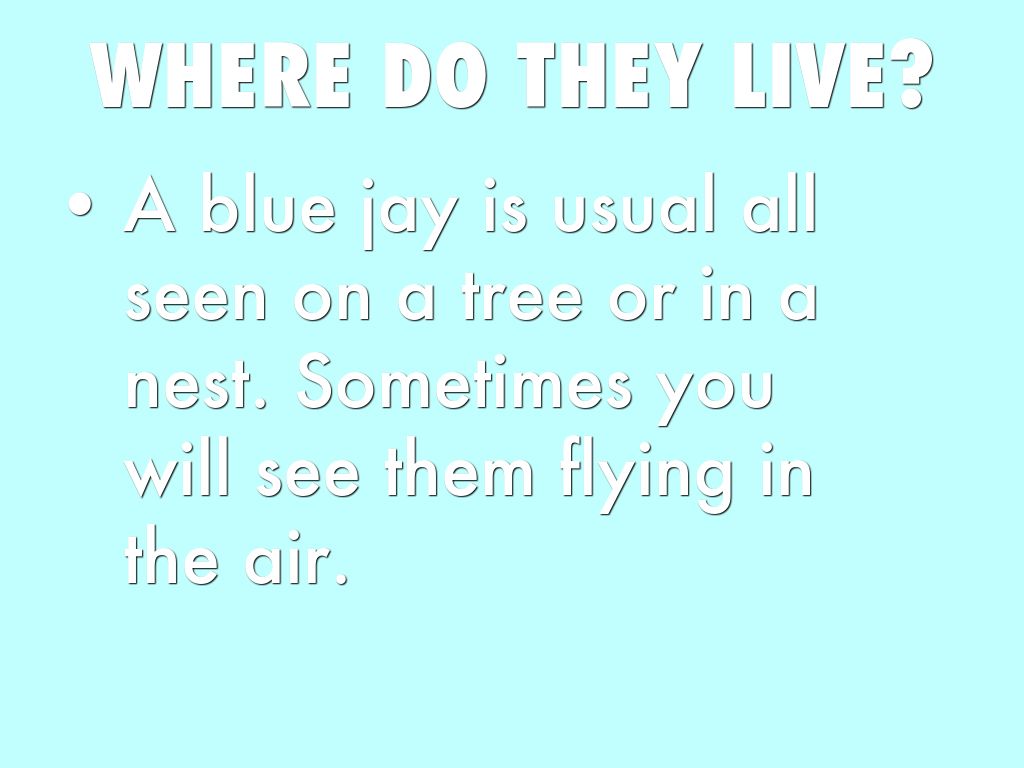 WHERE DO THEY LIVE?

• A blue jay is usual all seen on a tree or in a nest. Sometimes you will see them flying in the air.